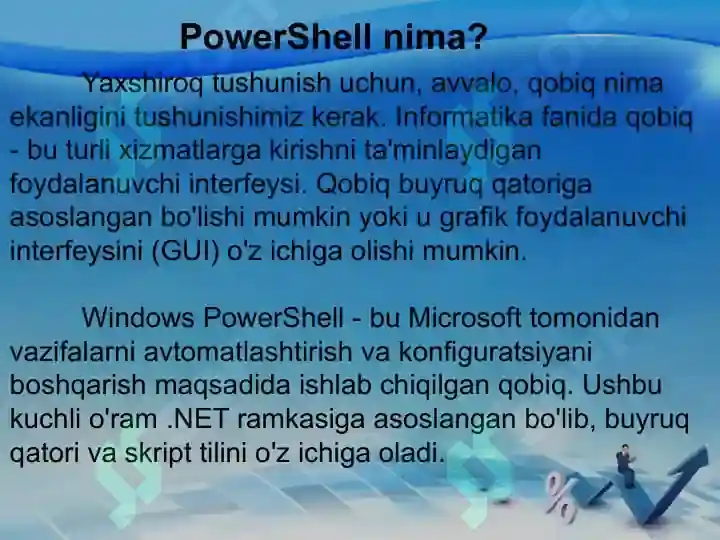 PowerShell nima?

Yaxshiroq tushunish uchun, avvalo, qobiq nima ekanligini tushunishimiz kerak. Informatika fanida qobiq - bu turli xizmatlarga kirishni ta'minlaydigan foydalanuvchi interfeysi. Qobiq buyruq qatoriga asoslangan bo'lishi mumkin yoki u grafik foydalanuvchi interfeysini (GUI) o'z ichiga olishi mumkin.

Windows PowerShell - bu Microsoft tomonidan vazifalarni avtomatlashtirish va konfiguratsiyani boshqarish maqsadida ishlab chiqilgan qobiq. Ushbu kuchli o'ram .NET ramkasiga asoslangan bo'lib, buyruq qatori va skript tilini o'z ichiga oladi.

%